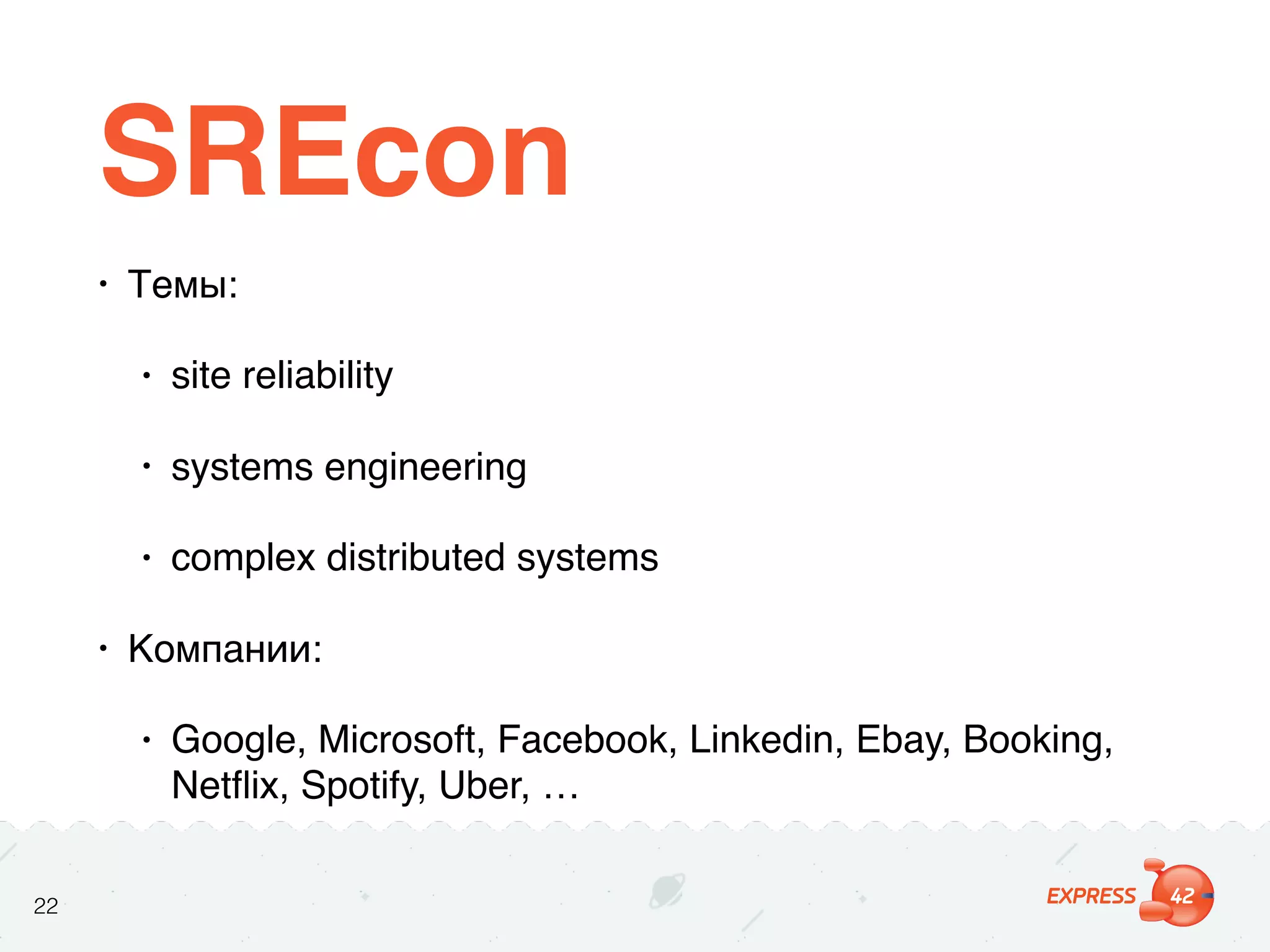 SREcon

• Темы:

• site reliability

• systems engineering

• complex distributed systems

• Компании:

• Google, Microsoft, Facebook, Linkedin, Ebay, Booking, Netflix, Spotify, Uber, …

22

EXPRESS 42